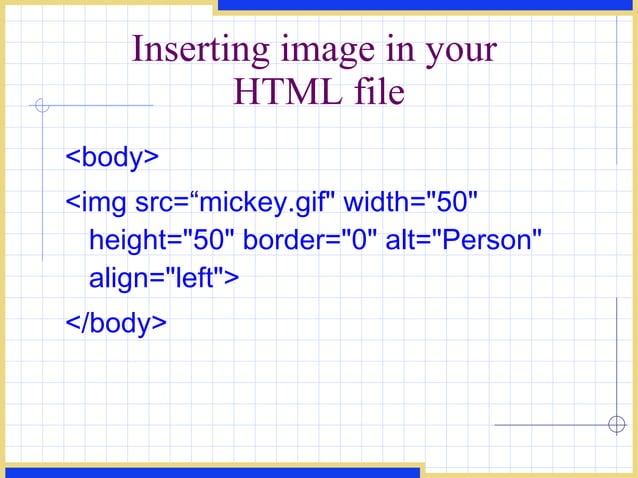 Inserting image in your HTML file

<body>

<img src=“mickey.gif" width="50" height="50" border="0" alt="Person" align="left">

</body>